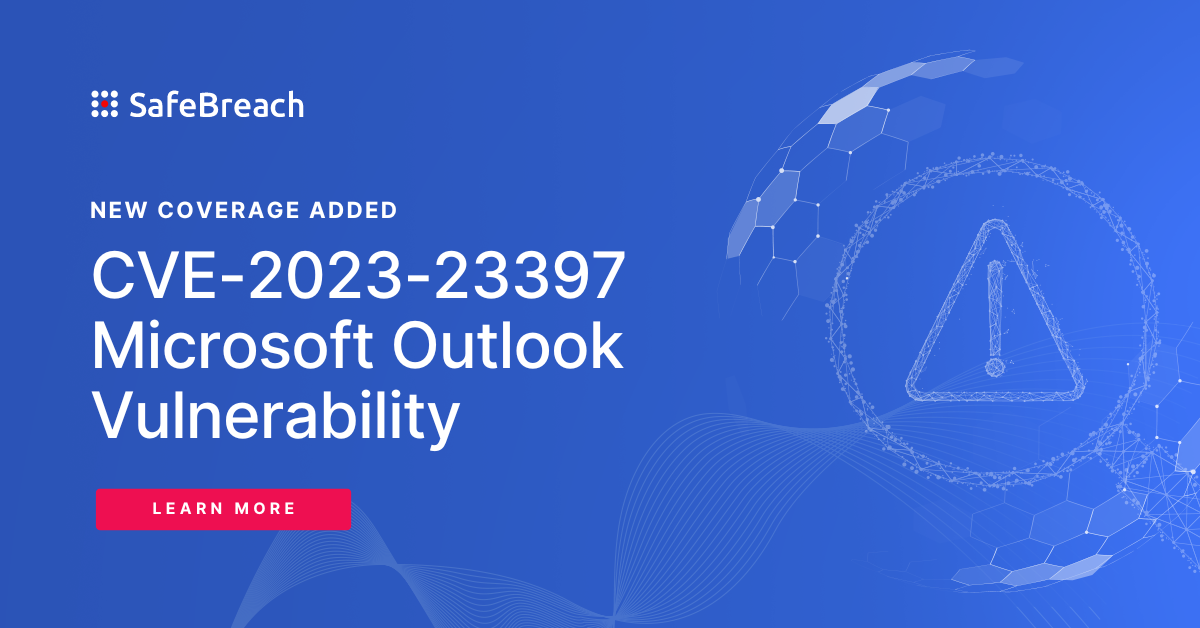 SafeBreach

NEW COVERAGE ADDED

CVE-2023-23397 Microsoft Outlook Vulnerability

LEARN MORE